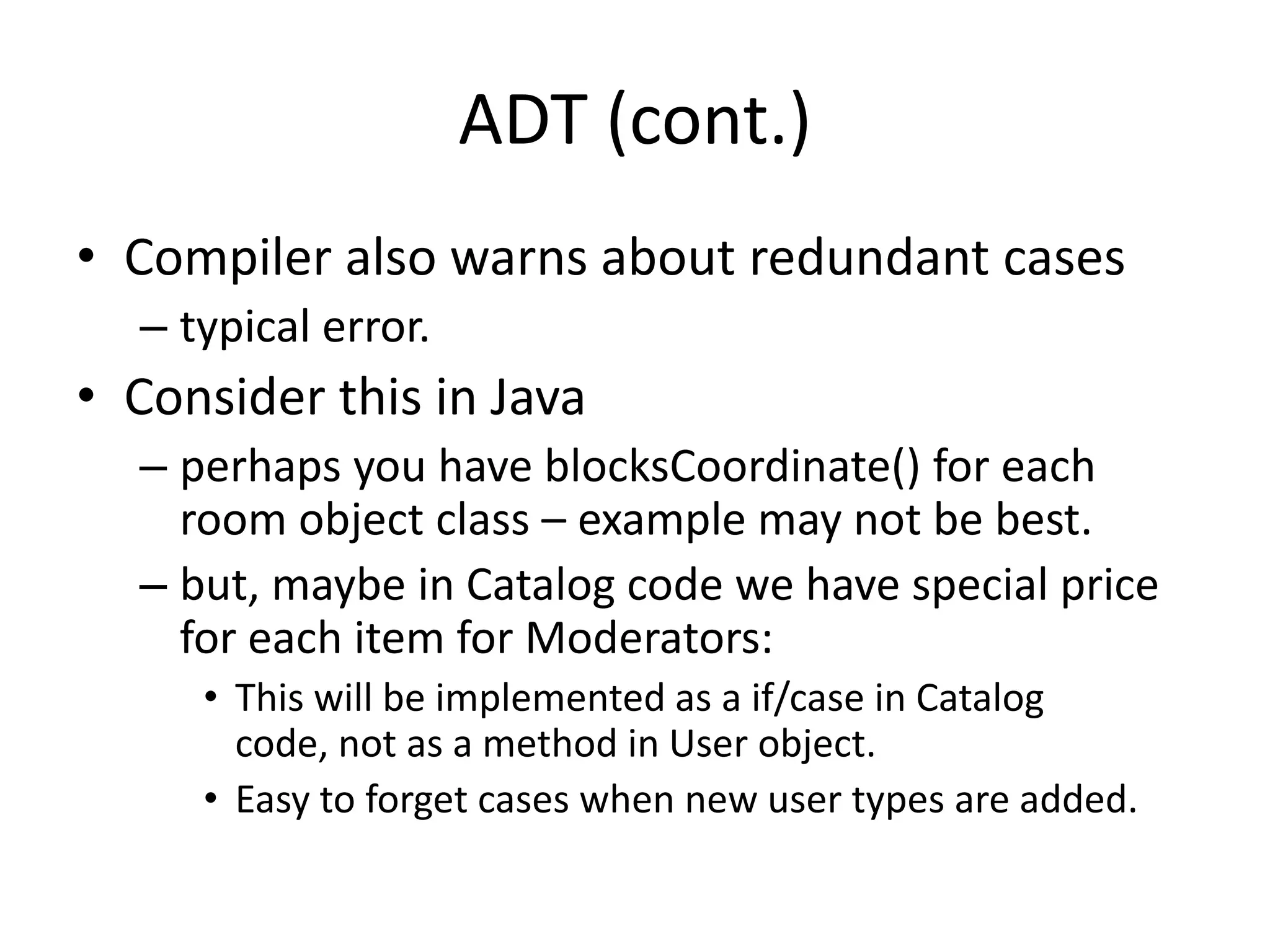 ADT (cont.)

• Compiler also warns about redundant cases
  – typical error.
• Consider this in Java
  – perhaps you have blocksCoordinate() for each room object class – example may not be best.
  – but, maybe in Catalog code we have special price for each item for Moderators:
    • This will be implemented as a if/case in Catalog code, not as a method in User object.
    • Easy to forget cases when new user types are added.